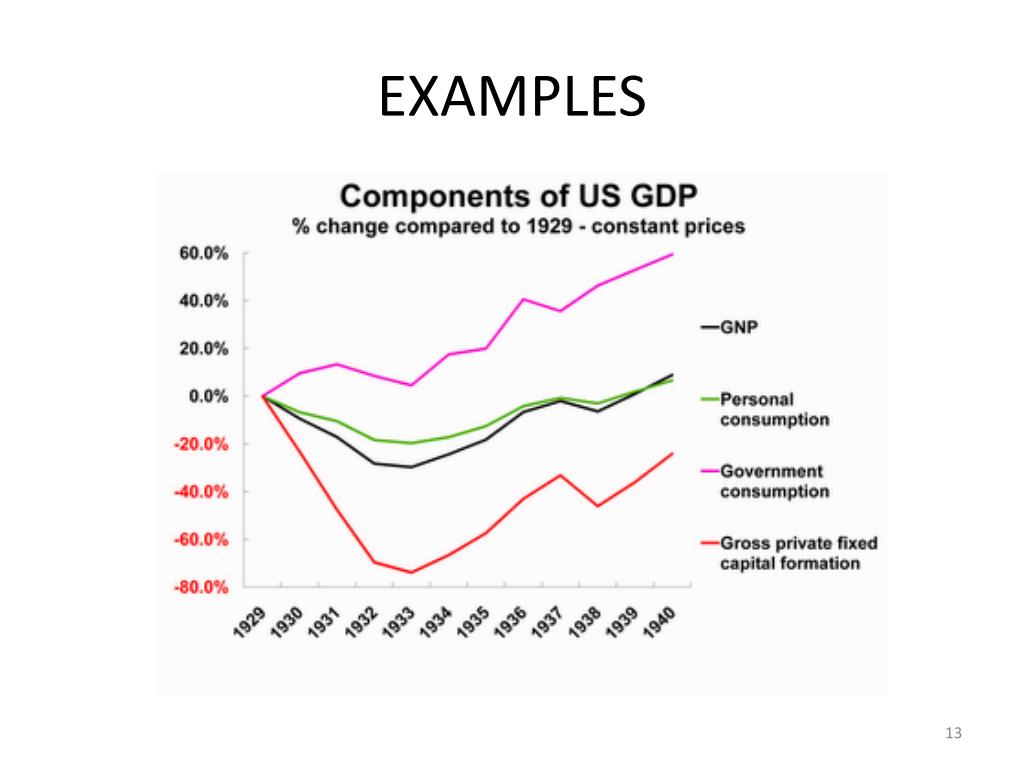 EXAMPLES

Components of US GDP
% change compared to 1929 - constant prices

60.0%
40.0%
20.0%
0.0%
-20.0%
-40.0%
-60.0%
-80.0%

1929
1930
1931
1932
1933
1934
1935
1936
1937
1938
1939
1940

GNP
Personal consumption
Government consumption
Gross private fixed capital formation

13